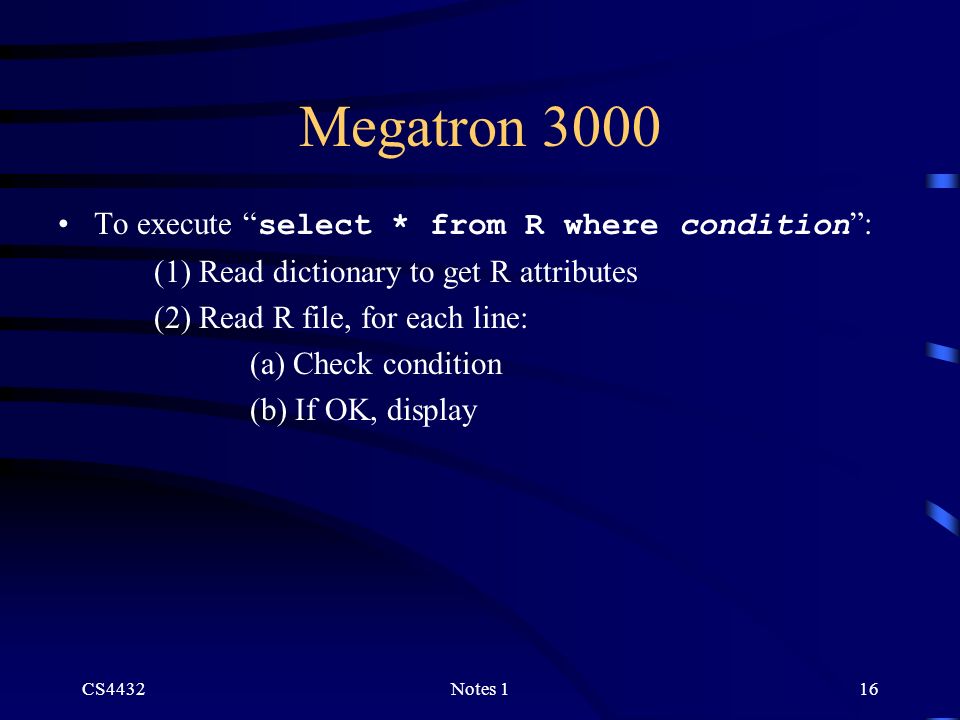 Megatron 3000

• To execute “select * from R where condition”:

(1) Read dictionary to get R attributes

(2) Read R file, for each line:

(a) Check condition

(b) If OK, display

CS4432

Notes 1

16